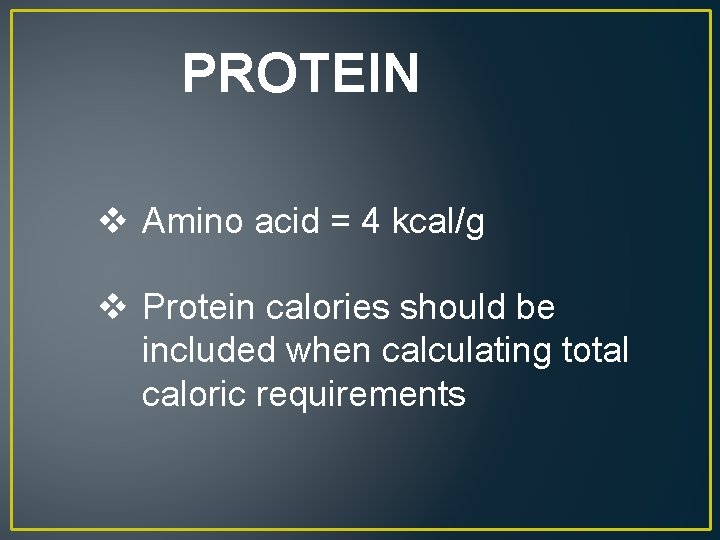 PROTEIN

❖ Amino acid = 4 kcal/g

❖ Protein calories should be included when calculating total caloric requirements